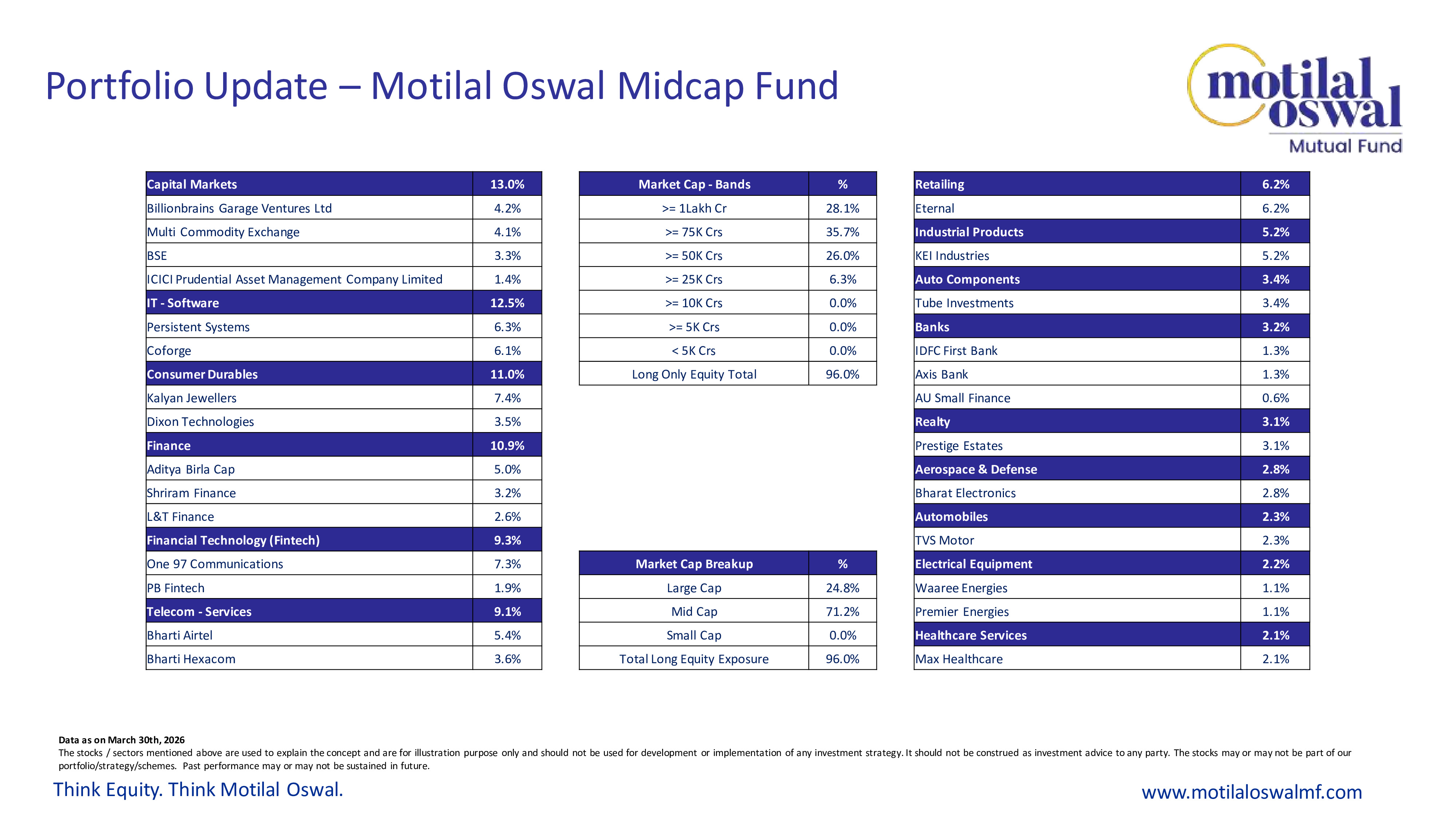 Portfolio Update – Motilal Oswal Midcap Fund

motilal oswal
Mutual Fund

| Capital Markets | 13.0% |
|---|---|
| Billionbrains Garage Ventures Ltd | 4.2% |
| Multi Commodity Exchange | 4.1% |
| BSE | 3.3% |
| ICICI Prudential Asset Management Company Limited | 1.4% |
| IT - Software | 12.5% |
| Persistent Systems | 6.3% |
| Coforge | 6.1% |
| Consumer Durables | 11.0% |
| Kalyan Jewellers | 7.4% |
| Dixon Technologies | 3.5% |
| Finance | 10.9% |
| Aditya Birla Cap | 5.0% |
| Shriram Finance | 3.2% |
| L&T Finance | 2.6% |
| Financial Technology (Fintech) | 9.3% |
| One 97 Communications | 7.3% |
| PB Fintech | 1.9% |
| Telecom - Services | 9.1% |
| Bharti Airtel | 5.4% |
| Bharti Hexacom | 3.6% |

| Market Cap - Bands | % |
|---|---|
| >= 1Lakh Cr | 28.1% |
| >= 75K Crs | 35.7% |
| >= 50K Crs | 26.0% |
| >= 25K Crs | 6.3% |
| >= 10K Crs | 0.0% |
| >= 5K Crs | 0.0% |
| < 5K Crs | 0.0% |
| Long Only Equity Total | 96.0% |

| Market Cap Breakup | % |
|---|---|
| Large Cap | 24.8% |
| Mid Cap | 71.2% |
| Small Cap | 0.0% |
| Total Long Equity Exposure | 96.0% |

| Retailing | 6.2% |
|---|---|
| Eternal | 6.2% |
| Industrial Products | 5.2% |
| KEI Industries | 5.2% |
| Auto Components | 3.4% |
| Tube Investments | 3.4% |
| Banks | 3.2% |
| IDFC First Bank | 1.3% |
| Axis Bank | 1.3% |
| AU Small Finance | 0.6% |
| Realty | 3.1% |
| Prestige Estates | 3.1% |
| Aerospace & Defense | 2.8% |
| Bharat Electronics | 2.8% |
| Automobiles | 2.3% |
| TVS Motor | 2.3% |
| Electrical Equipment | 2.2% |
| Waaree Energies | 1.1% |
| Premier Energies | 1.1% |
| Healthcare Services | 2.1% |
| Max Healthcare | 2.1% |

Data as on March 30th, 2026
The stocks / sectors mentioned above are used to explain the concept and are for illustration purpose only and should not be used for development or implementation of any investment strategy. It should not be construed as investment advice to any party. The stocks may or may not be part of our portfolio/strategy/schemes. Past performance may or may not be sustained in future.

Think Equity. Think Motilal Oswal.

www.motilaloswalmf.com